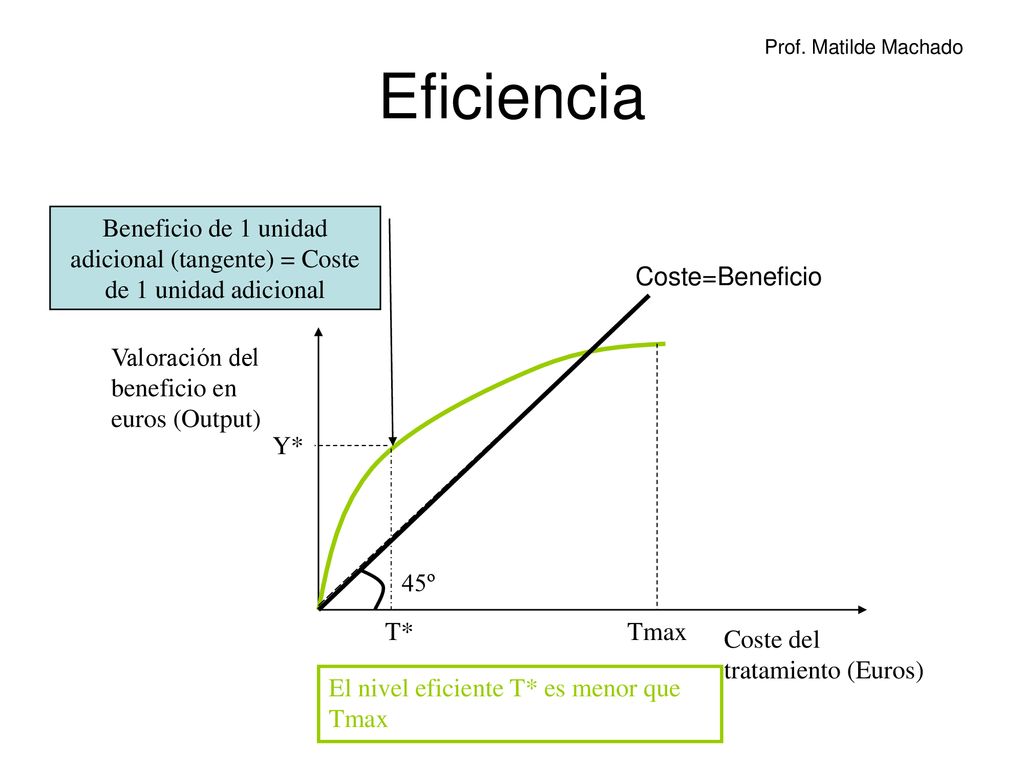 Prof. Matilde Machado

Eficiencia

Beneficio de 1 unidad adicional (tangente) = Coste de 1 unidad adicional

Coste=Beneficio

Valoración del beneficio en euros (Output)

Y*

45º

T*

Tmax

Coste del tratamiento (Euros)

El nivel eficiente T* es menor que Tmax